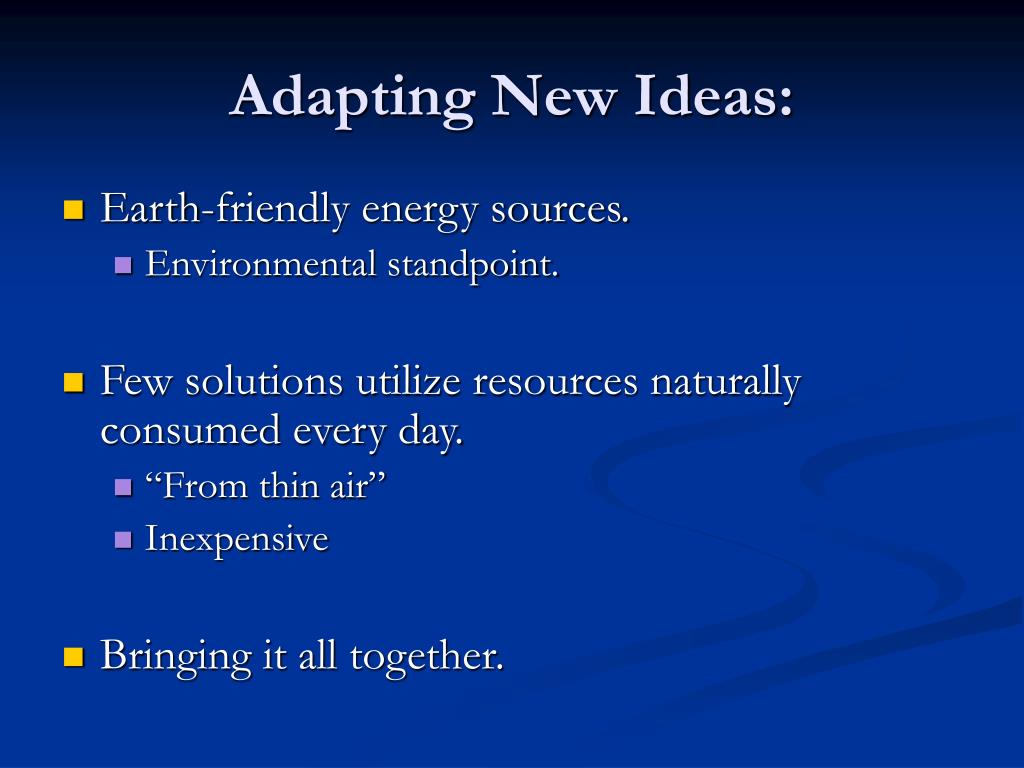 Adapting New Ideas:

Earth-friendly energy sources.

Environmental standpoint.

Few solutions utilize resources naturally consumed every day.

“From thin air”

Inexpensive

Bringing it all together.